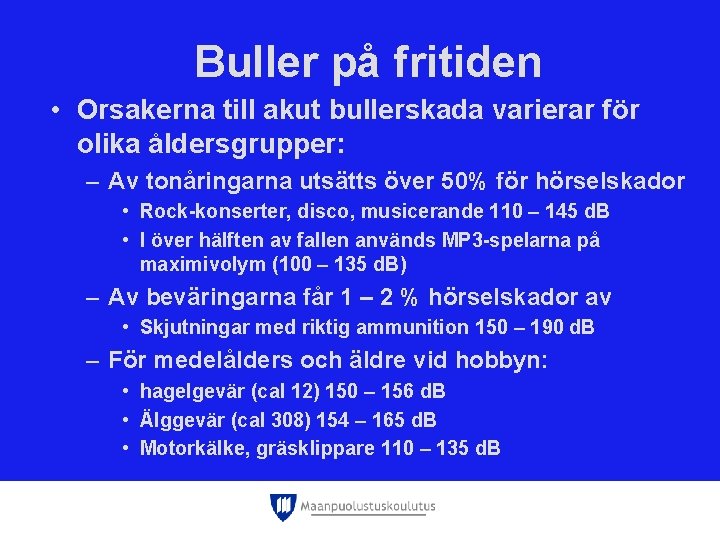 Buller på fritiden

• Orsakerna till akut bullerskada varierar för olika åldersgrupper:
– Av tonåringarna utsätts över 50% för hörselskador
• Rock-konserter, disco, musicerande 110 – 145 dB
• I över hälften av fallen används MP3-spelarna på maximivolym (100 – 135 dB)
– Av beväringarna får 1 – 2 % hörselskador av
• Skjutningar med riktig ammunition 150 – 190 dB
– För medelålders och äldre vid hobbyn:
• hagelgevär (cal 12) 150 – 156 dB
• Älggevär (cal 308) 154 – 165 dB
• Motorkälke, gräsklippare 110 – 135 dB

Maanpuolustuskoulutus